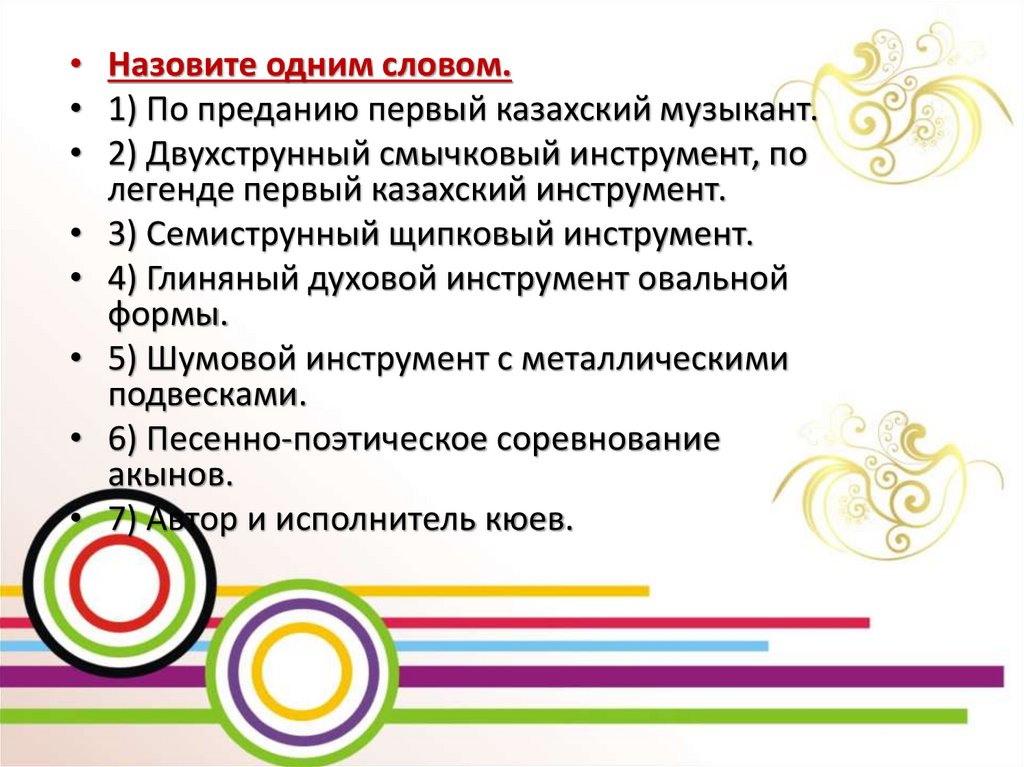 • Назовите одним словом.
• 1) По преданию первый казахский музыкант.
• 2) Двухструнный смычковый инструмент, по легенде первый казахский инструмент.
• 3) Семиструнный щипковый инструмент.
• 4) Глиняный духовой инструмент овальной формы.
• 5) Шумовой инструмент с металлическими подвесками.
• 6) Песенно-поэтическое соревнование акынов.
• 7) Автор и исполнитель кюев.